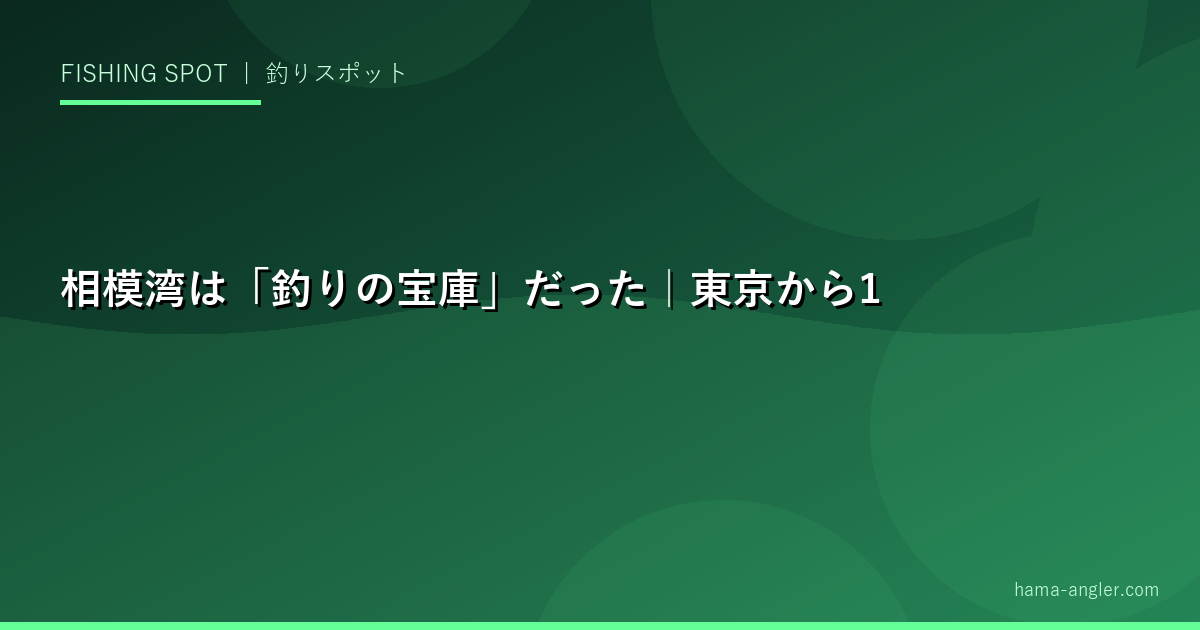 FISHING SPOT ｜ 釣りスポット

相模湾は「釣りの宝庫」だった｜東京から1

hama-angler.com